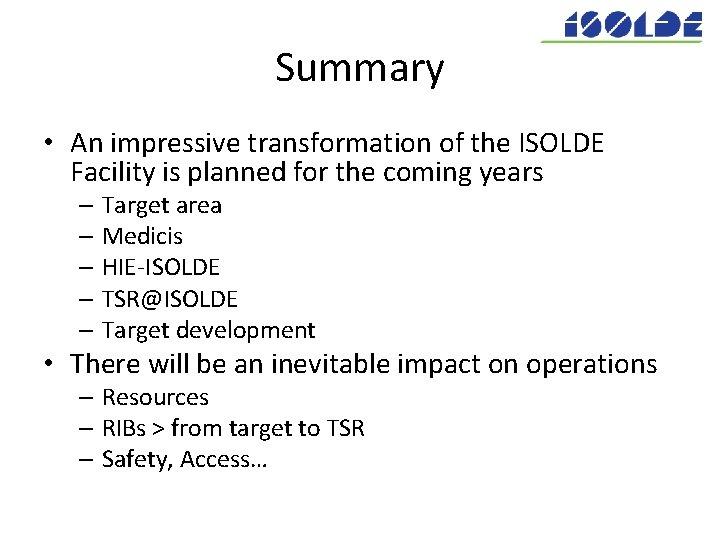 ISOLDE

Summary

• An impressive transformation of the ISOLDE Facility is planned for the coming years
– Target area
– Medicis
– HIE-ISOLDE
– TSR@ISOLDE
– Target development
• There will be an inevitable impact on operations
– Resources
– RIBs > from target to TSR
– Safety, Access…